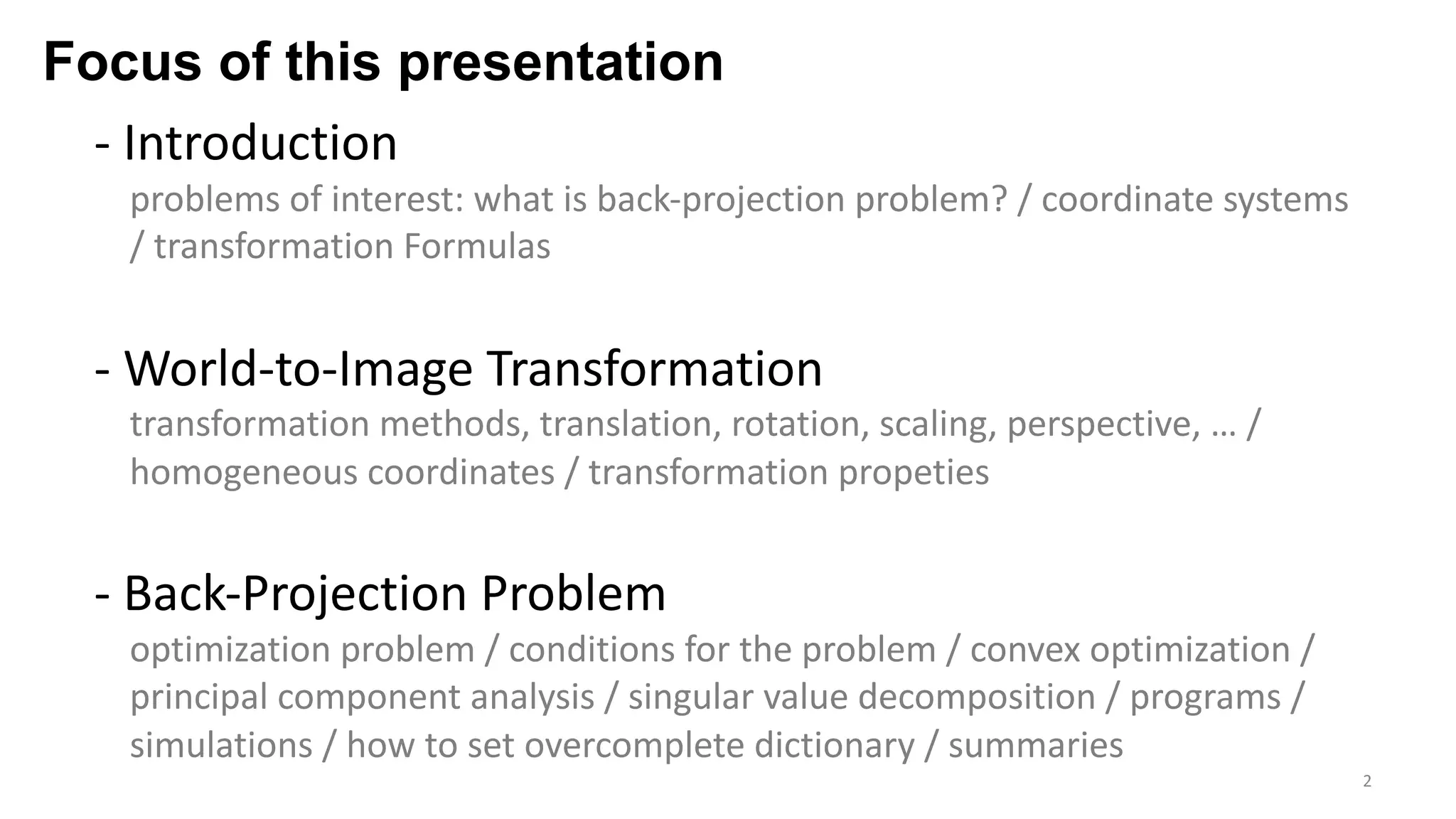 Focus of this presentation

- Introduction

problems of interest: what is back-projection problem? / coordinate systems / transformation Formulas

- World-to-Image Transformation

transformation methods, translation, rotation, scaling, perspective, … / homogeneous coordinates / transformation propeties

- Back-Projection Problem

optimization problem / conditions for the problem / convex optimization / principal component analysis / singular value decomposition / programs / simulations / how to set overcomplete dictionary / summaries

2